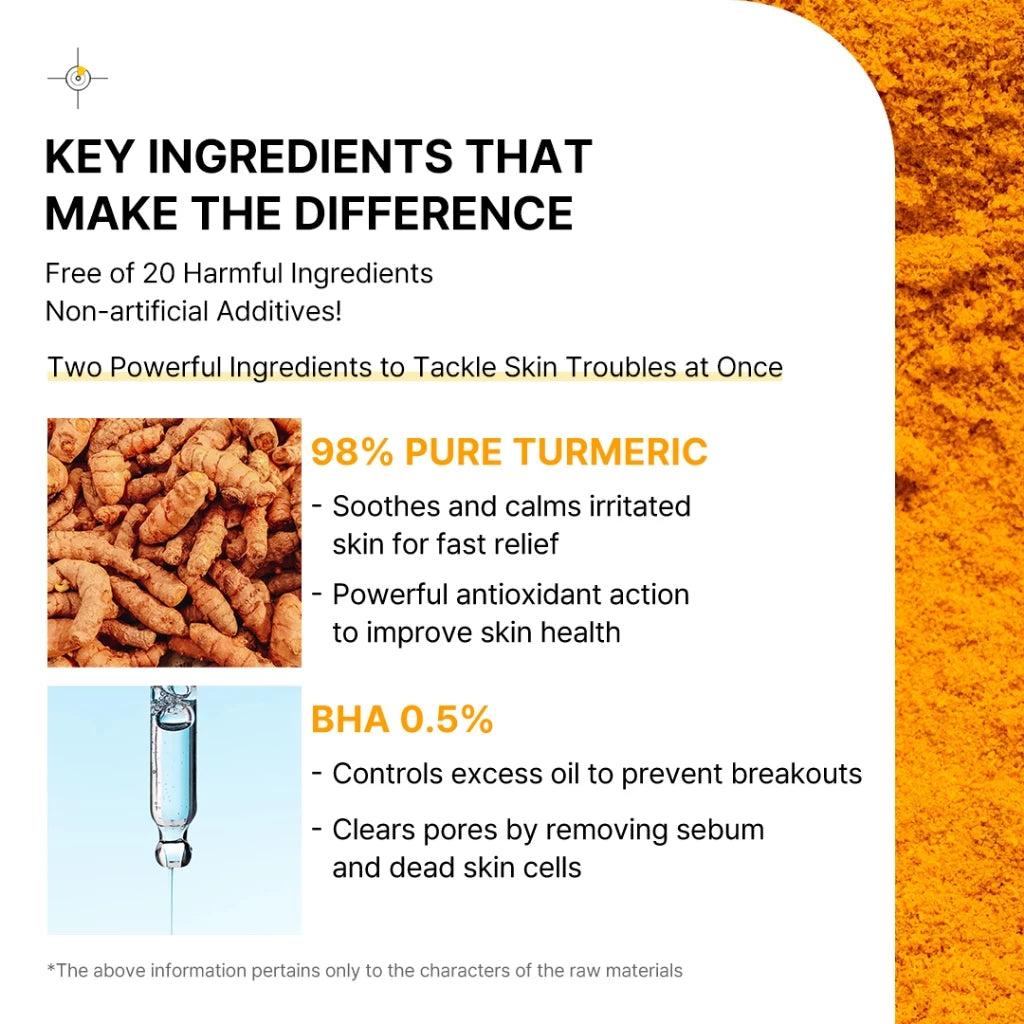 KEY INGREDIENTS THAT MAKE THE DIFFERENCE

Free of 20 Harmful Ingredients
Non-artificial Additives!

Two Powerful Ingredients to Tackle Skin Troubles at Once

98% PURE TURMERIC

- Soothes and calms irritated skin for fast relief
- Powerful antioxidant action to improve skin health

BHA 0.5%

- Controls excess oil to prevent breakouts
- Clears pores by removing sebum and dead skin cells

*The above information pertains only to the characters of the raw materials